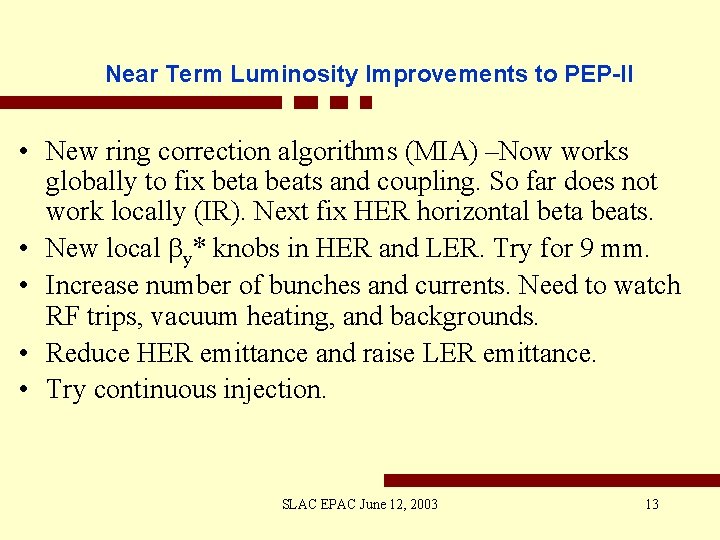 Near Term Luminosity Improvements to PEP-II

• New ring correction algorithms (MIA) –Now works globally to fix beta beats and coupling. So far does not work locally (IR). Next fix HER horizontal beta beats.
• New local $\beta_y$* knobs in HER and LER. Try for 9 mm.
• Increase number of bunches and currents. Need to watch RF trips, vacuum heating, and backgrounds.
• Reduce HER emittance and raise LER emittance.
• Try continuous injection.

SLAC EPAC June 12, 2003

13